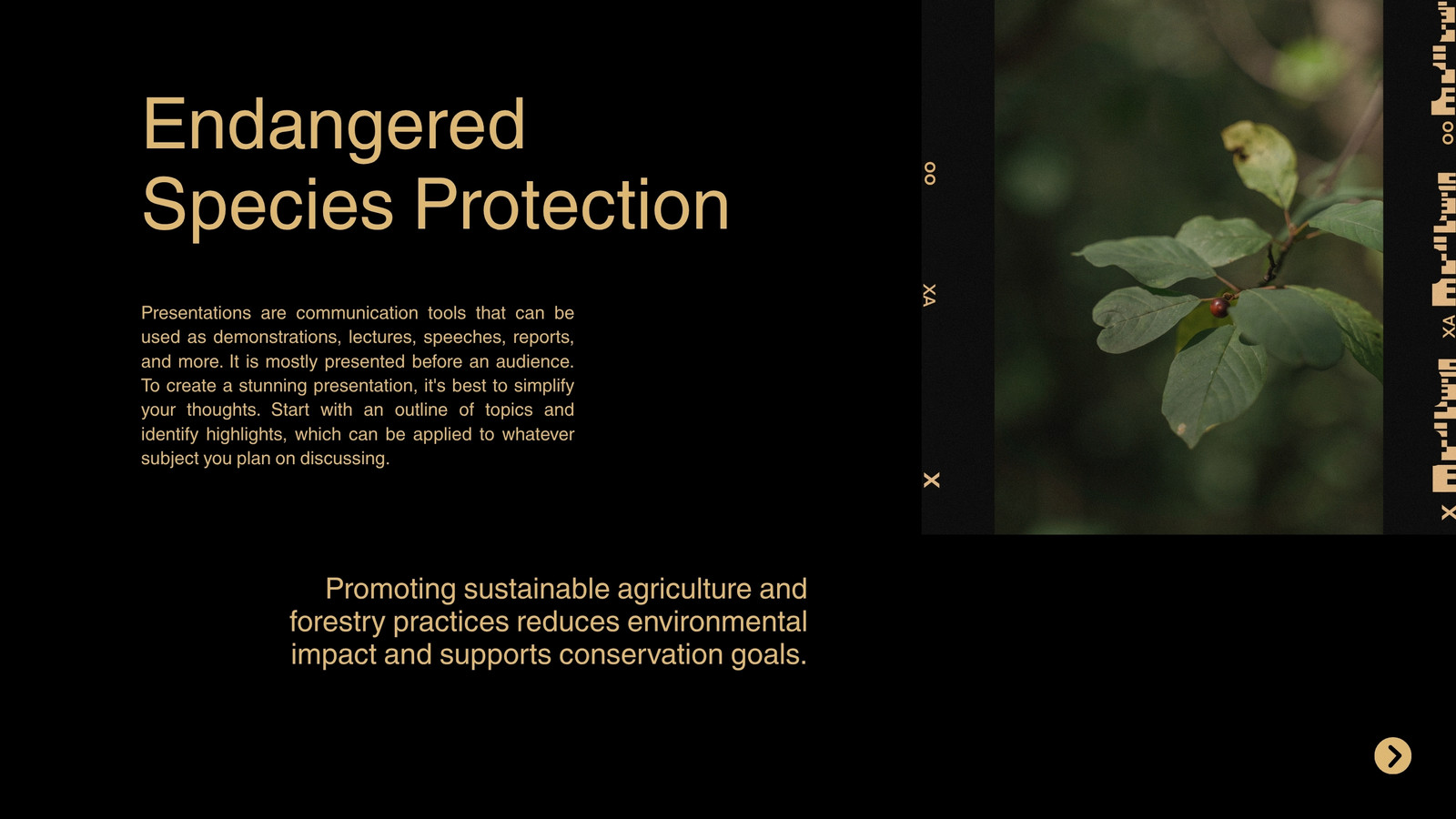 Endangered Species Protection

Presentations are communication tools that can be used as demonstrations, lectures, speeches, reports, and more. It is mostly presented before an audience. To create a stunning presentation, it's best to simplify your thoughts. Start with an outline of topics and identify highlights, which can be applied to whatever subject you plan on discussing.

Promoting sustainable agriculture and forestry practices reduces environmental impact and supports conservation goals.

00
XA
X
00
XA
X